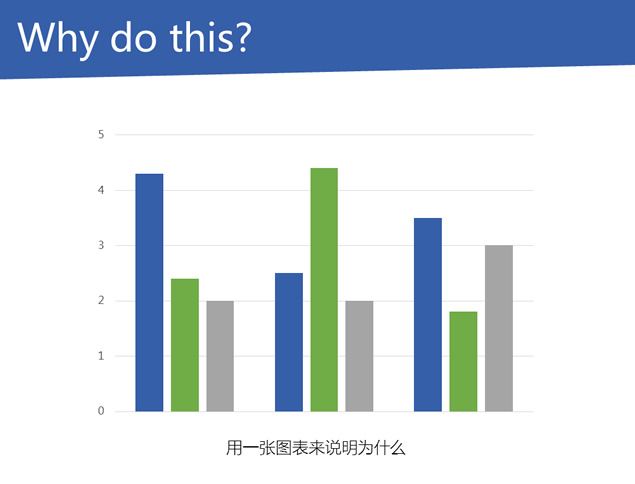 Why do this?

5
4
3
2
1
0

用一张图表来说明为什么